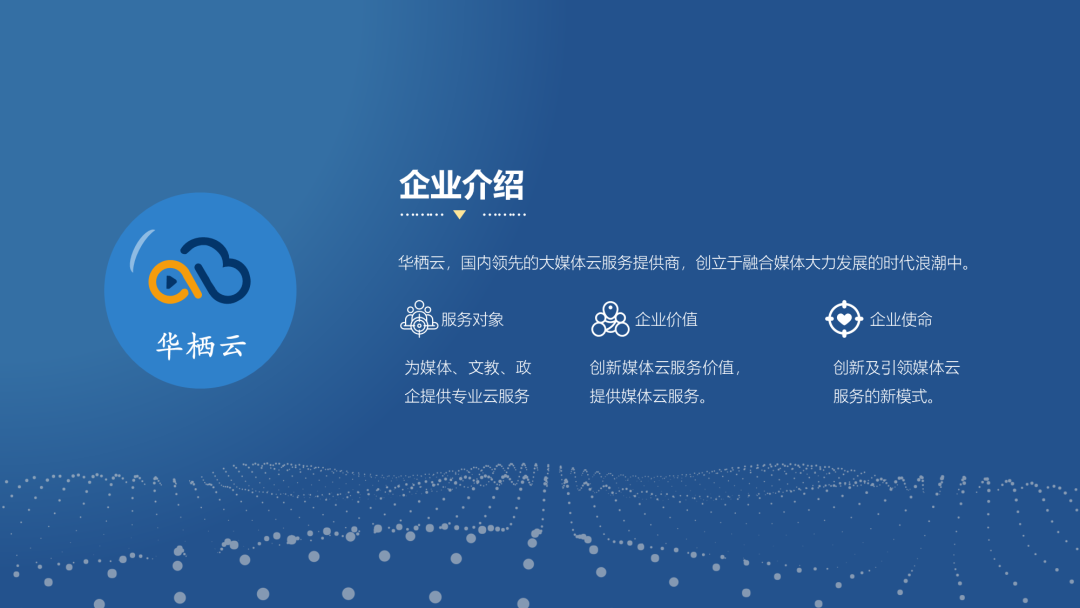 华栖云

企业介绍

华栖云，国内领先的大媒体云服务提供商，创立于融合媒体大力发展的时代浪潮中。

服务对象

为媒体、文教、政企提供专业云服务

企业价值

创新媒体云服务价值，提供媒体云服务。

企业使命

创新及引领媒体云服务的新模式。